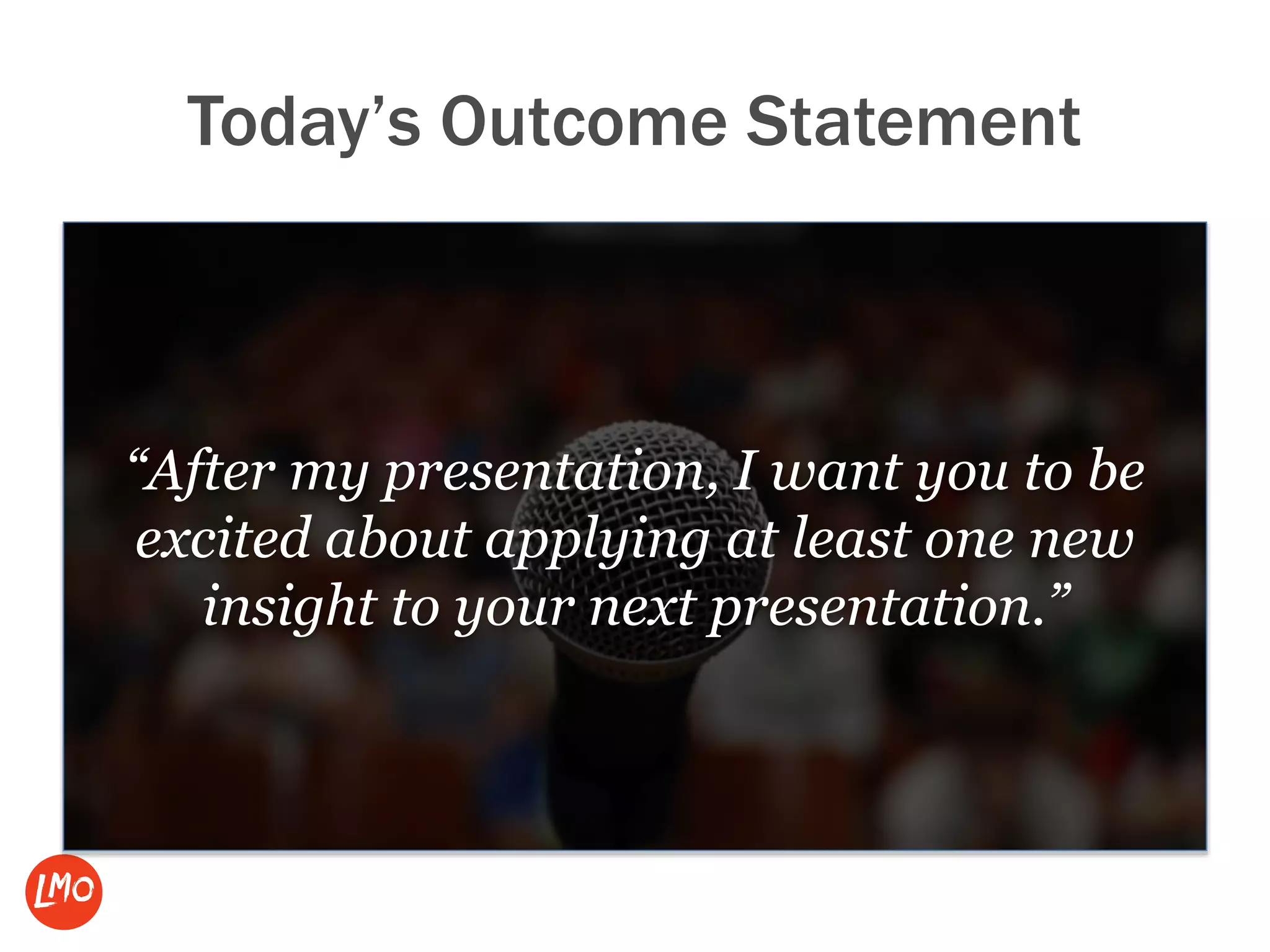 Today’s Outcome Statement

“After my presentation, I want you to be excited about applying at least one new insight to your next presentation.”

LMO